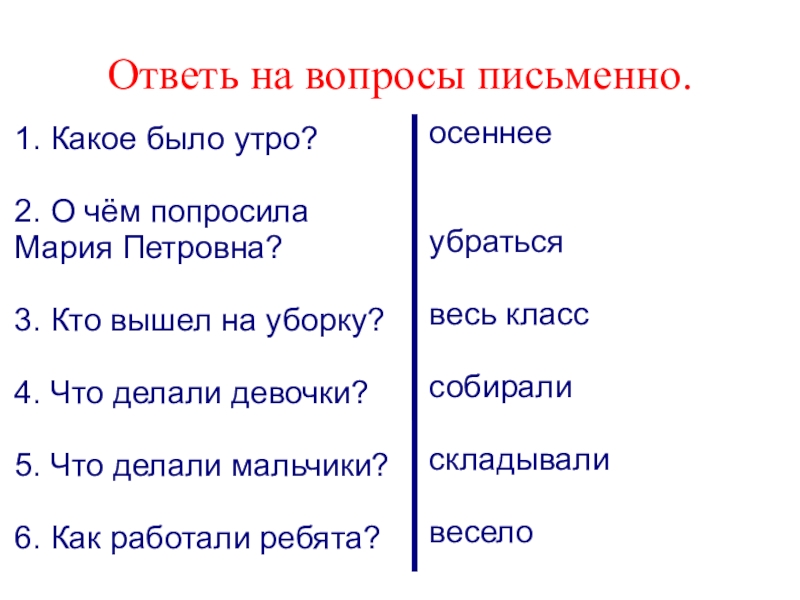 Ответь на вопросы письменно.

1. Какое было утро?

2. О чём попросила Мария Петровна?

3. Кто вышел на уборку?

4. Что делали девочки?

5. Что делали мальчики?

6. Как работали ребята?

осеннее

убраться

весь класс

собирали

складывали

весело